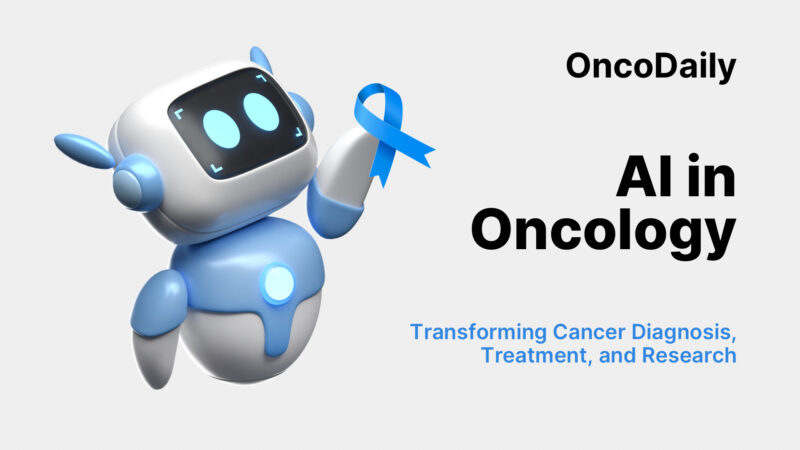 OncoDaily

AI in Oncology

Transforming Cancer Diagnosis, Treatment, and Research